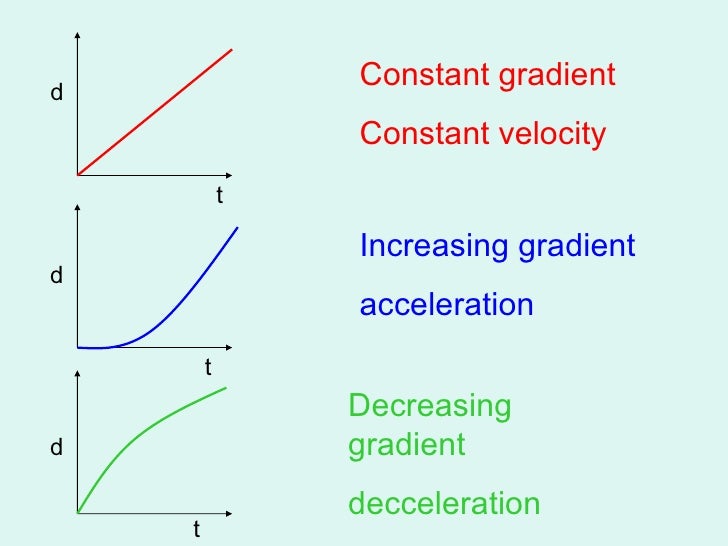 d

t

Constant gradient

Constant velocity

d

t

Increasing gradient

acceleration

d

t

Decreasing gradient

decceleration